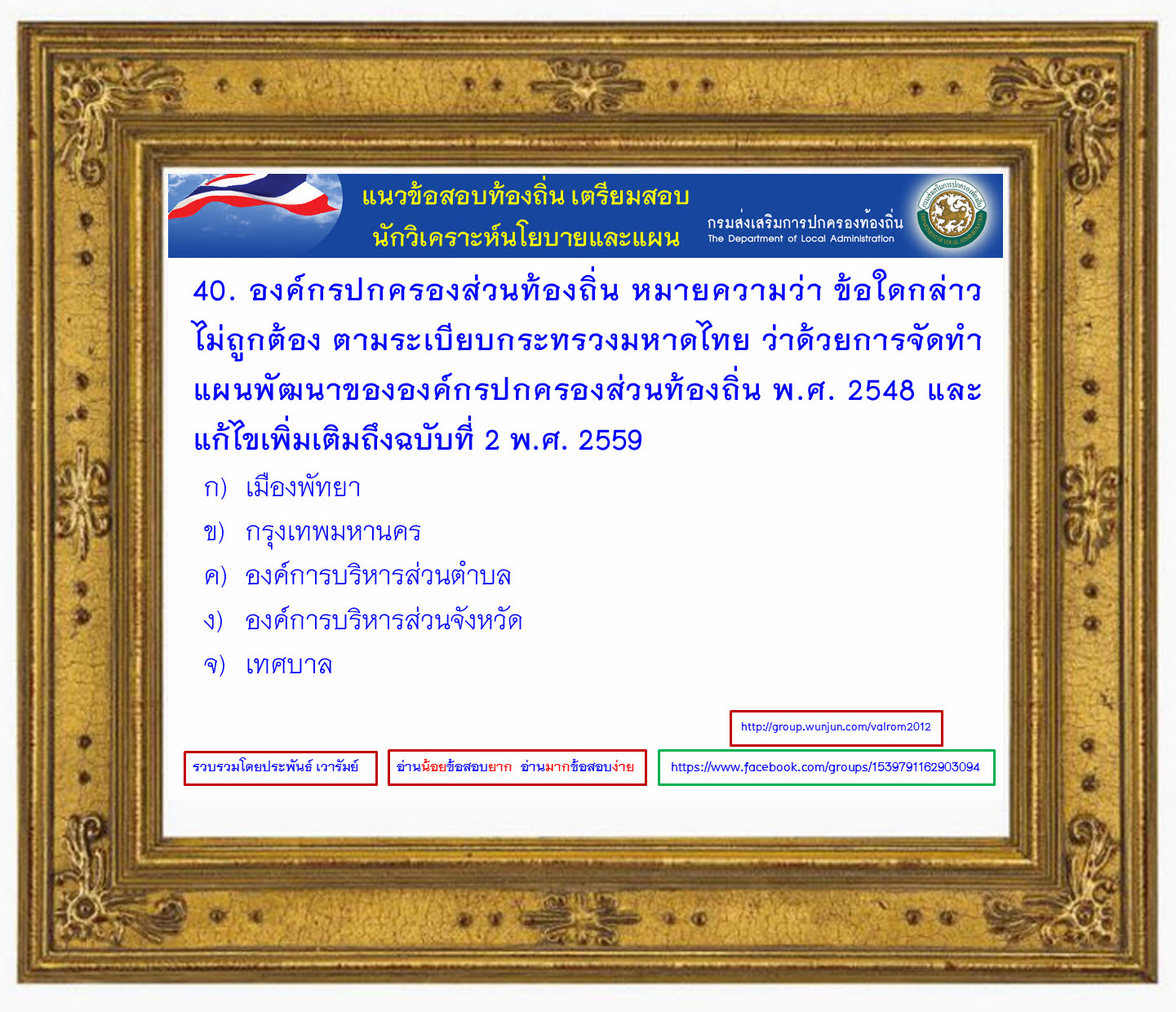 แนวข้อสอบท้องถิ่น เตรียมสอบ
นักวิเคราะห์นโยบายและแผน

กรมส่งเสริมการปกครองท้องถิ่น
The Department of Local Administration

40. องค์กรปกครองส่วนท้องถิ่น หมายความว่า ข้อใดกล่าวไม่ถูกต้อง ตามระเบียบกระทรวงมหาดไทย ว่าด้วยการจัดทำแผนพัฒนาขององค์กรปกครองส่วนท้องถิ่น พ.ศ. 2548 และแก้ไขเพิ่มเติมถึงฉบับที่ 2 พ.ศ. 2559

ก) เมืองพัทยา
ข) กรุงเทพมหานคร
ค) องค์การบริหารส่วนตำบล
ง) องค์การบริหารส่วนจังหวัด
จ) เทศบาล

http://group.wunjun.com/valrom2012

รวบรวมโดยประพันธ์ เวารัมย์

อ่านน้อยข้อสอบยาก อ่านมากข้อสอบง่าย

https://www.facebook.com/groups/1539791162903094